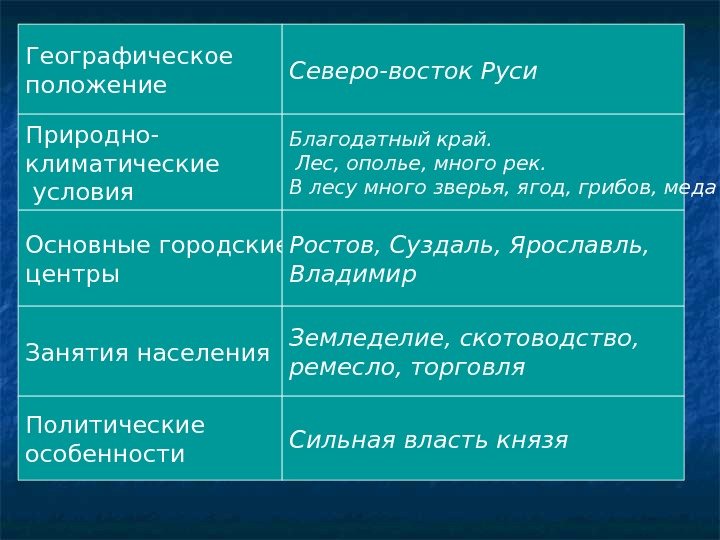 | Географическое положение | Северо-восток Руси |
|---|---|
| Природно-климатические условия | Благодатный край. Лес, ополье, много рек. В лесу много зверья, ягод, грибов, меда |
| Основные городские центры | Ростов, Суздаль, Ярославль, Владимир |
| Занятия населения | Земледелие, скотоводство, ремесло, торговля |
| Политические особенности | Сильная власть князя |